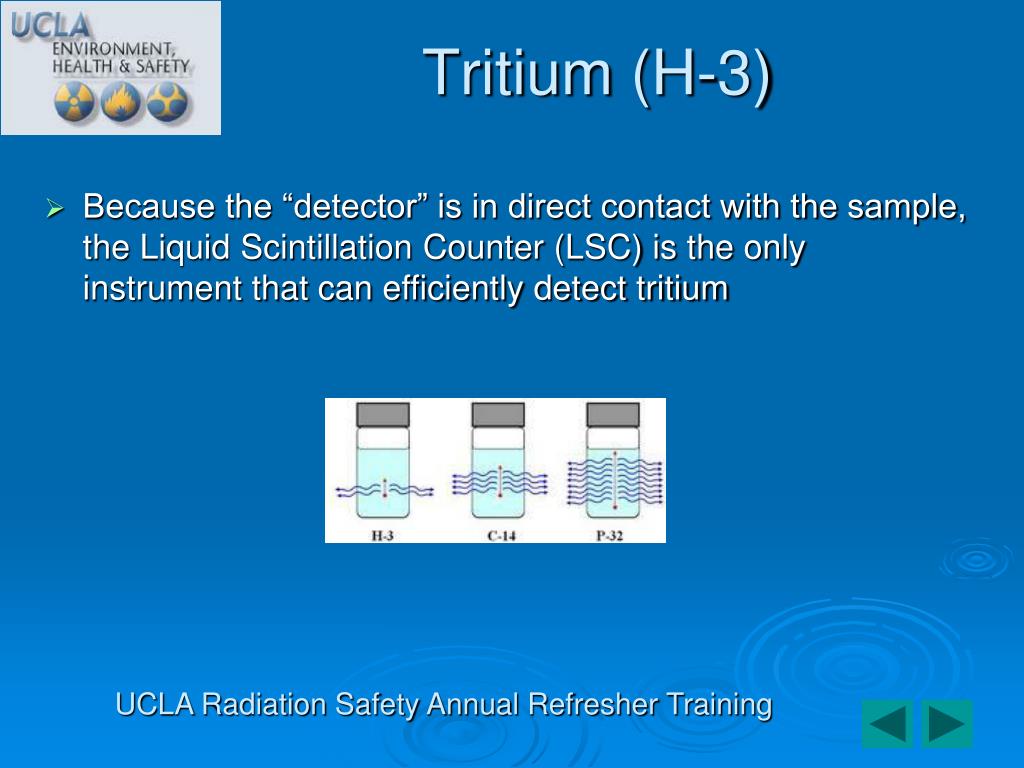 UCLA ENVIRONMENT, HEALTH & SAFETY

Tritium (H-3)

➢ Because the “detector” is in direct contact with the sample, the Liquid Scintillation Counter (LSC) is the only instrument that can efficiently detect tritium

H-3 C-14 P-32

UCLA Radiation Safety Annual Refresher Training